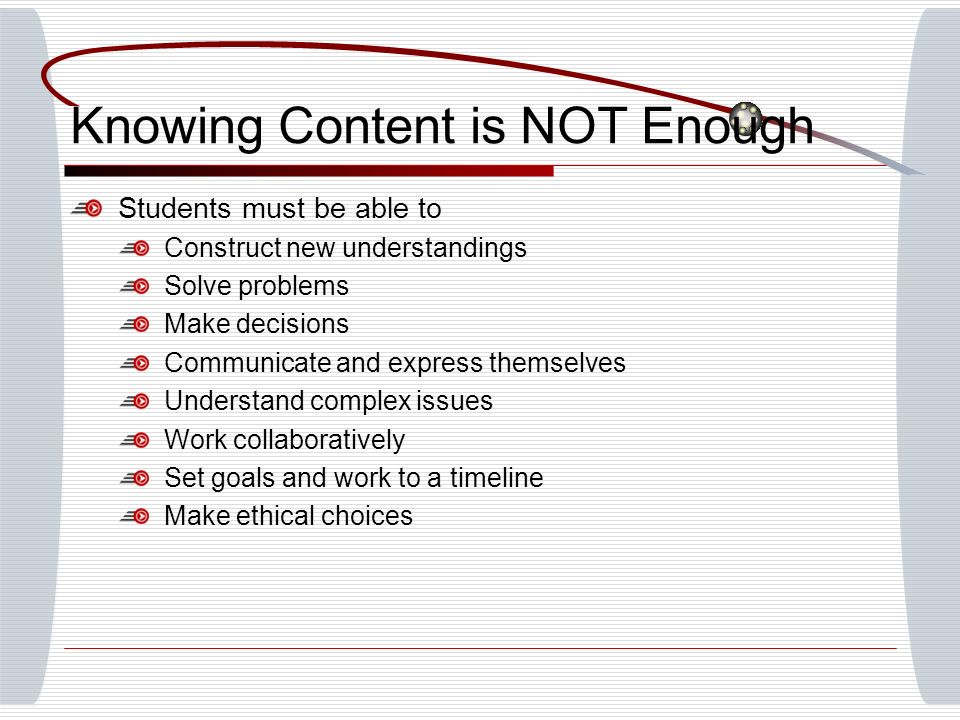 Knowing Content is NOT Enough

Students must be able to

Construct new understandings

Solve problems

Make decisions

Communicate and express themselves

Understand complex issues

Work collaboratively

Set goals and work to a timeline

Make ethical choices